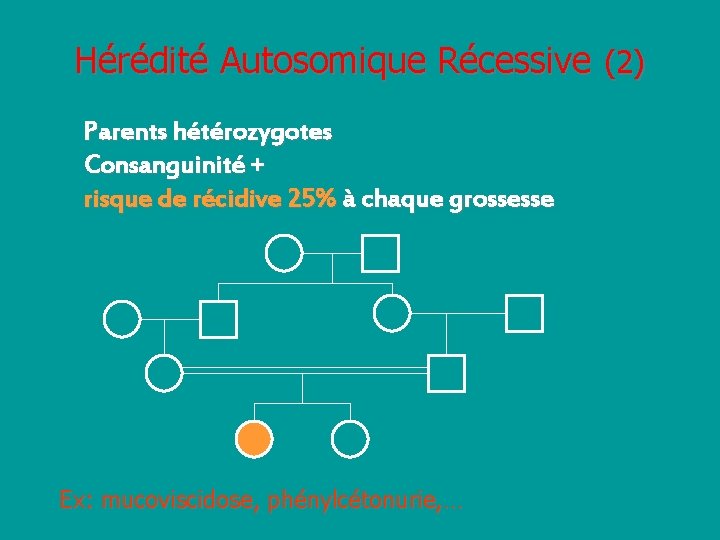 Hérédité Autosomique Récessive (2)

Parents hétérozygotes
Consanguinité +
risque de récidive 25% à chaque grossesse

Ex: mucoviscidose, phénylcétonurie,…